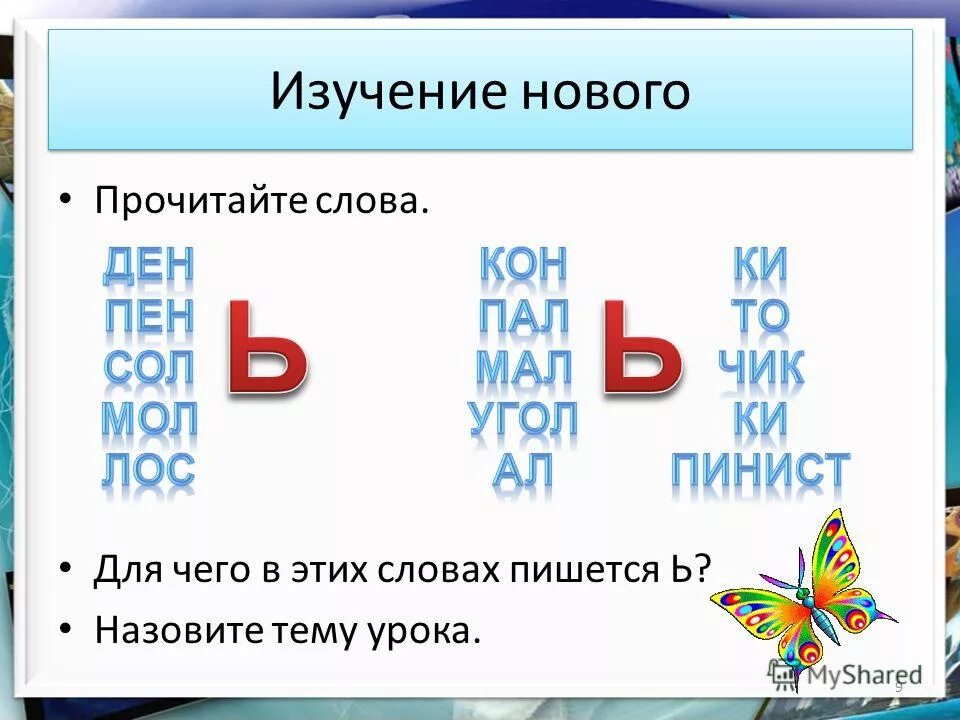 Изучение нового

• Прочитайте слова.

ДЕН
ПЕН
СОЛ
МОЛ
ЛОС

Ь

КОН
ПАЛ
МАЛ
УГОЛ
АЛ

Ь

КИ
ТО
ЧИК
КИ
ПИНИСТ

• Для чего в этих словах пишется Ь?
• Назовите тему урока.

MyShared

9